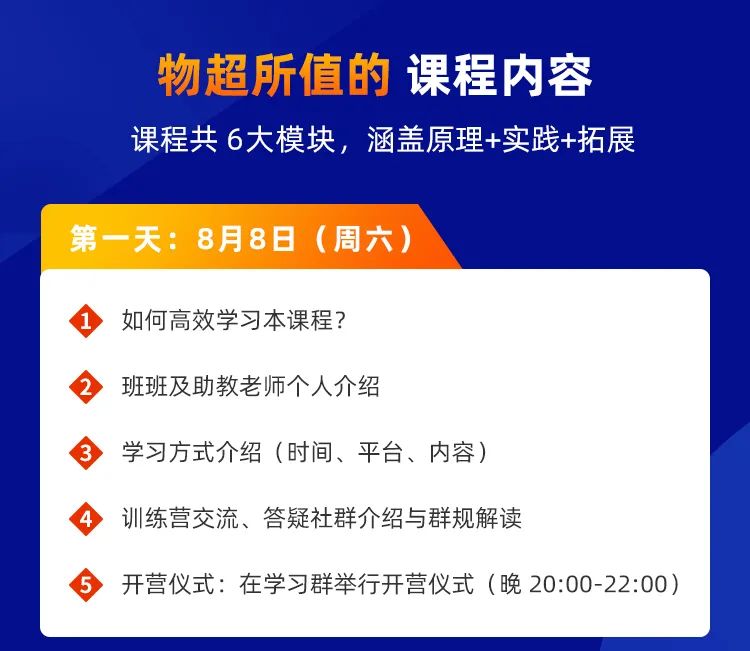 物超所值的 课程内容

课程共 6大模块，涵盖原理+实践+拓展

第一天：8月8日（周六）

1 如何高效学习本课程？

2 班班及助教老师个人介绍

3 学习方式介绍（时间、平台、内容）

4 训练营交流、答疑社群介绍与群规解读

5 开营仪式：在学习群举行开营仪式（晚 20:00-22:00）